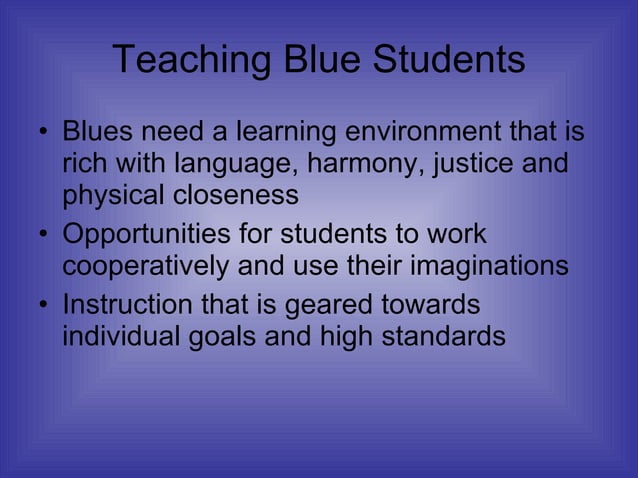 Teaching Blue Students

• Blues need a learning environment that is rich with language, harmony, justice and physical closeness
• Opportunities for students to work cooperatively and use their imaginations
• Instruction that is geared towards individual goals and high standards